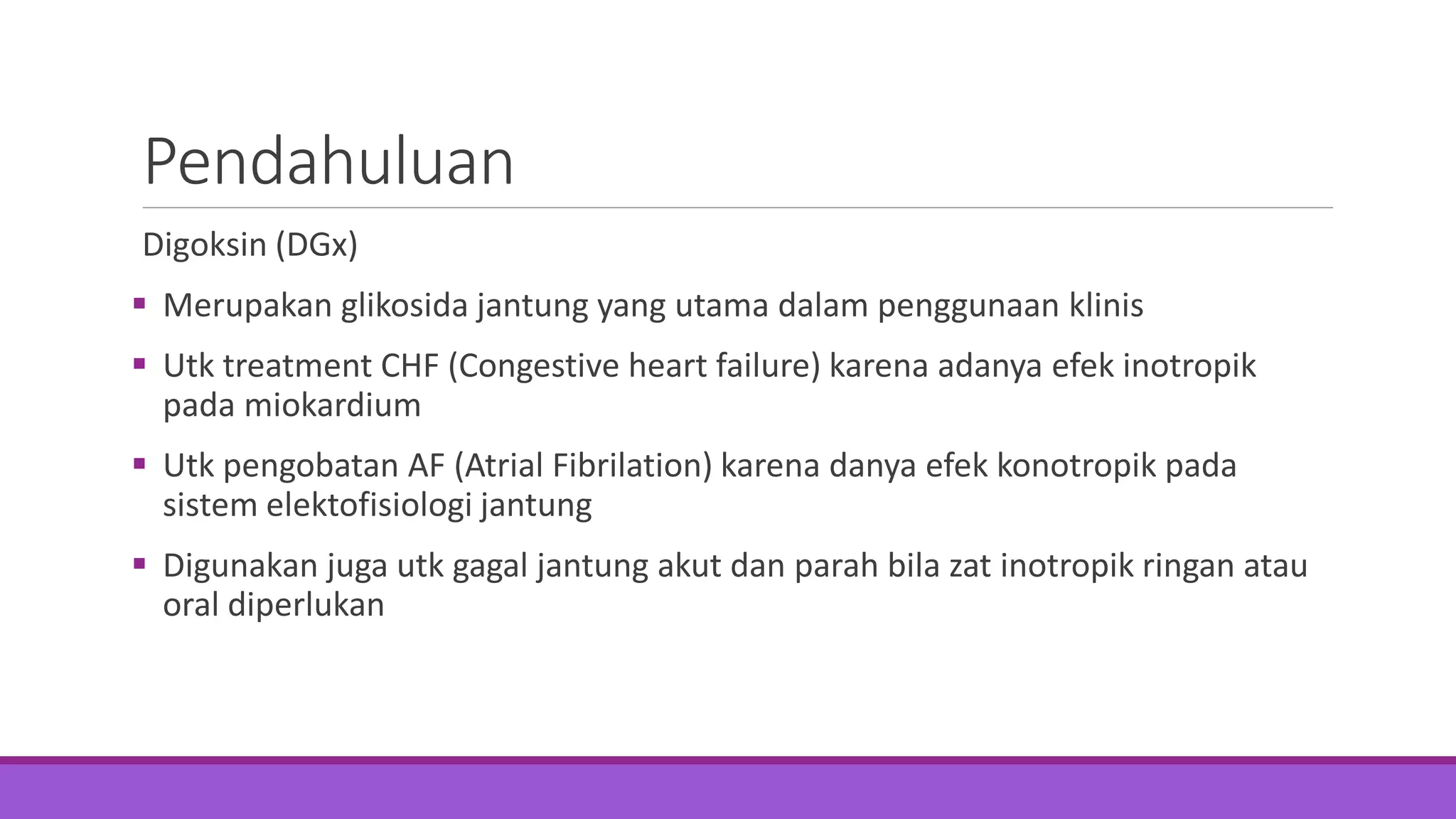 Pendahuluan

Digoksin (DGx)

▪ Merupakan glikosida jantung yang utama dalam penggunaan klinis

▪ Utk treatment CHF (Congestive heart failure) karena adanya efek inotropik pada miokardium

▪ Utk pengobatan AF (Atrial Fibrilation) karena danya efek konotropik pada sistem elektofisiologi jantung

▪ Digunakan juga utk gagal jantung akut dan parah bila zat inotropik ringan atau oral diperlukan